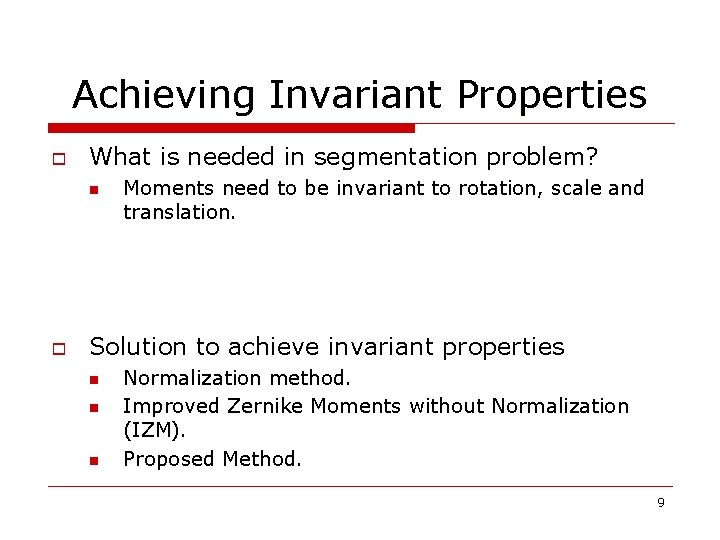 Achieving Invariant Properties

What is needed in segmentation problem?

Moments need to be invariant to rotation, scale and translation.

Solution to achieve invariant properties

Normalization method.

Improved Zernike Moments without Normalization (IZM).

Proposed Method.

9